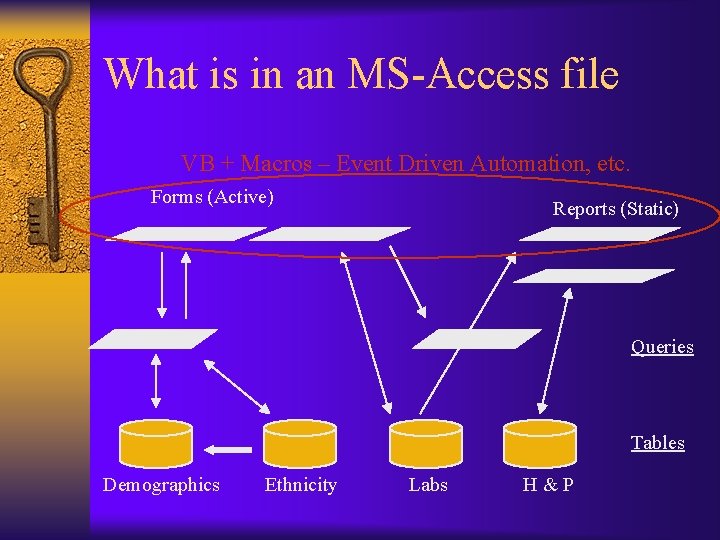 What is in an MS-Access file

VB + Macros – Event Driven Automation, etc.

Forms (Active)

Reports (Static)

Queries

Tables

Demographics

Ethnicity

Labs

H & P